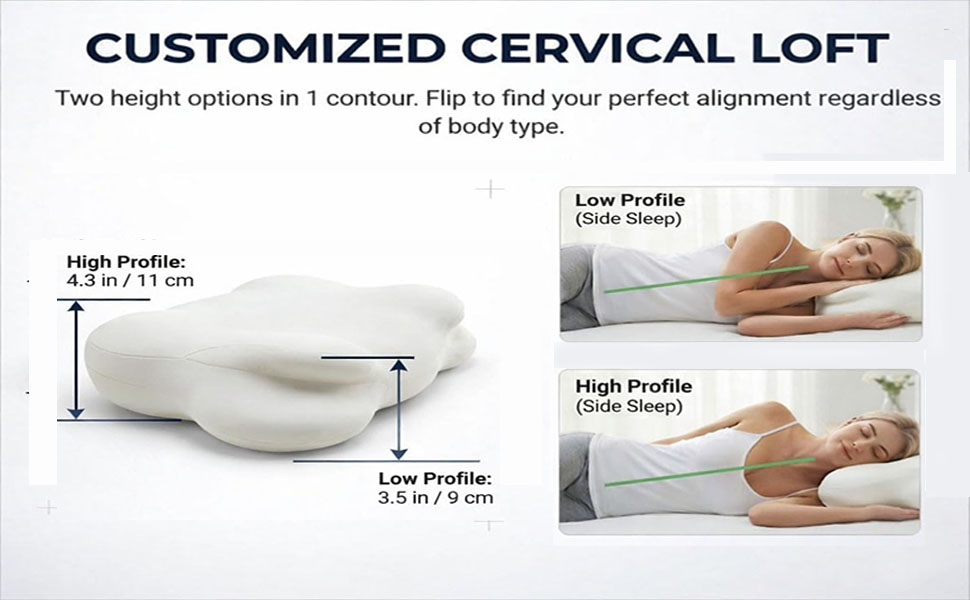 CUSTOMIZED CERVICAL LOFT

Two height options in 1 contour. Flip to find your perfect alignment regardless of body type.

High Profile:
4.3 in / 11 cm

Low Profile:
3.5 in / 9 cm

Low Profile
(Side Sleep)

High Profile
(Side Sleep)